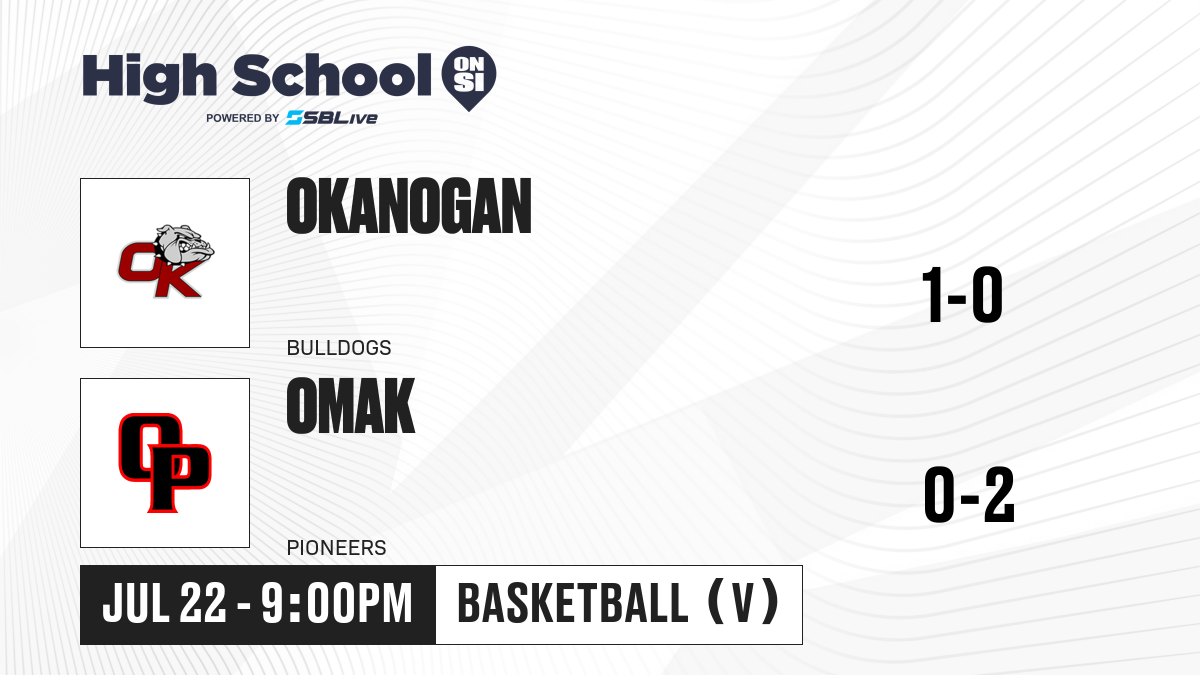 High School ON SI
POWERED BY SBLive

OK

OKANOGAN

BULLDOGS

1-0

OP

OMAK

PIONEERS

0-2

JUL 22 - 9:00PM

BASKETBALL (V)